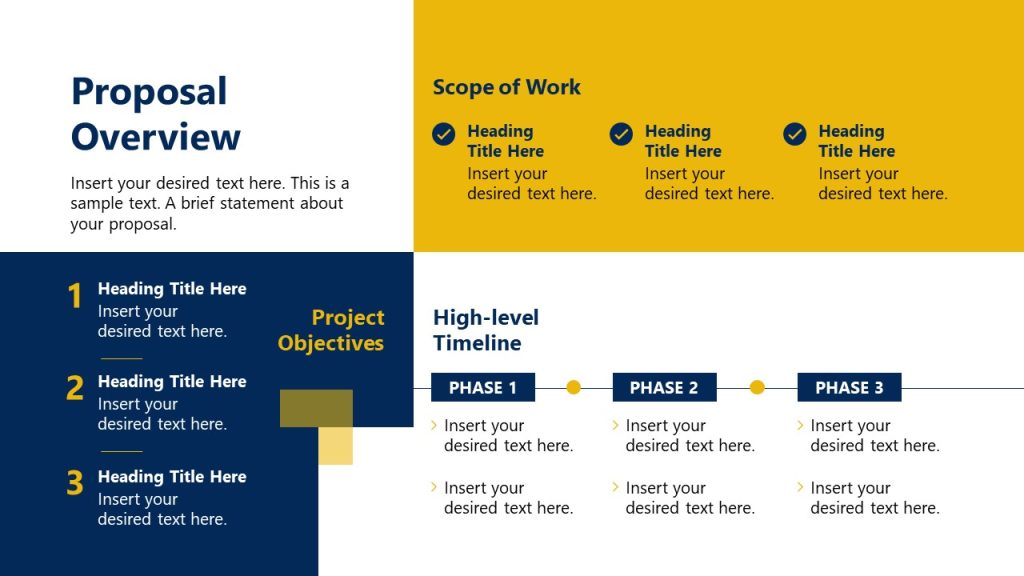 Proposal Overview

Insert your desired text here. This is a sample text. A brief statement about your proposal.

Scope of Work

Heading Title Here
Insert your desired text here.

Heading Title Here
Insert your desired text here.

Heading Title Here
Insert your desired text here.

1 Heading Title Here
Insert your desired text here.

2 Heading Title Here
Insert your desired text here.

3 Heading Title Here
Insert your desired text here.

Project Objectives

High-level Timeline

PHASE 1
› Insert your desired text here.
› Insert your desired text here.

PHASE 2
› Insert your desired text here.
› Insert your desired text here.

PHASE 3
› Insert your desired text here.
› Insert your desired text here.